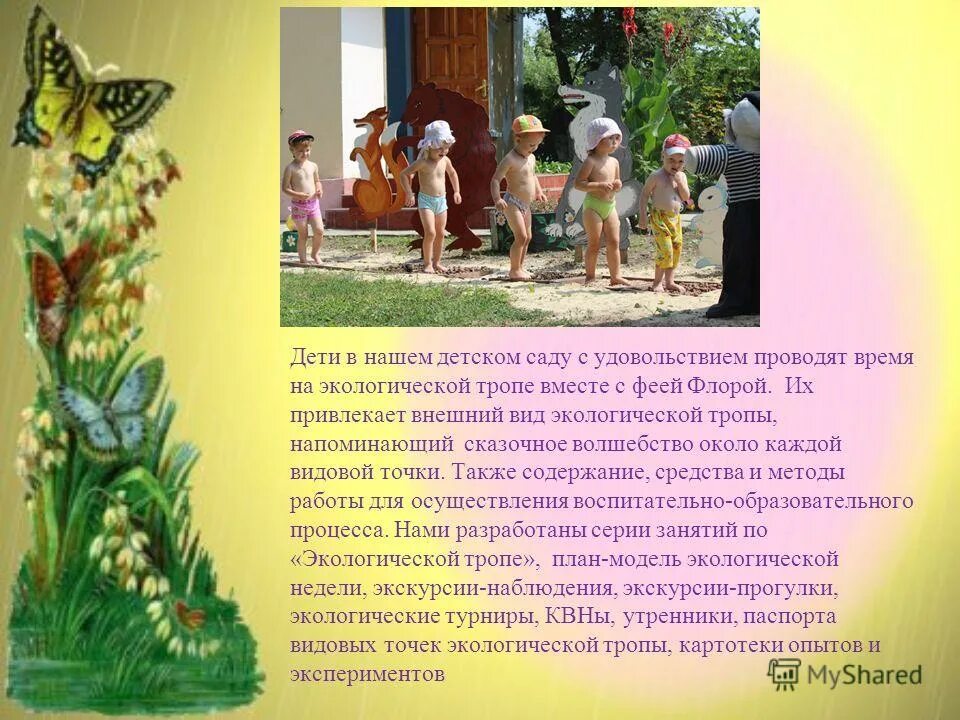 Дети в нашем детском саду с удовольствием проводят время на экологической тропе вместе с феей Флорой. Их привлекает внешний вид экологической тропы, напоминающий сказочное волшебство около каждой видовой точки. Также содержание, средства и методы работы для осуществления воспитательно-образовательного процесса. Нами разработаны серии занятий по «Экологической тропе», план-модель экологической недели, экскурсии-наблюдения, экскурсии-прогулки, экологические турниры, КВНы, утренники, паспорта видовых точек экологической тропы, картотеки опытов и экспериментов

MyShared